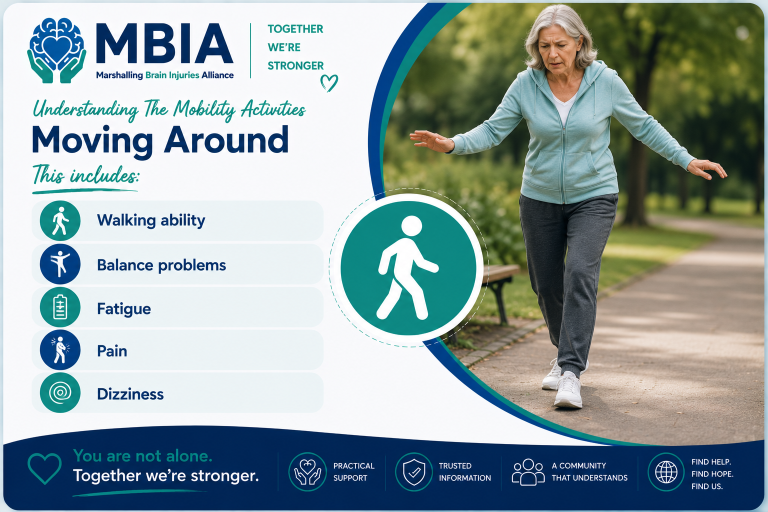 MBIA
Marshalling Brain Injuries Alliance

TOGETHER WE'RE STRONGER

Understanding The Mobility Activities
Moving Around

This includes:

Walking ability

Balance problems

Fatigue

Pain

Dizziness

You are not alone.
Together we're stronger.

PRACTICAL SUPPORT

TRUSTED INFORMATION

A COMMUNITY THAT UNDERSTANDS

FIND HELP.
FIND HOPE.
FIND US.